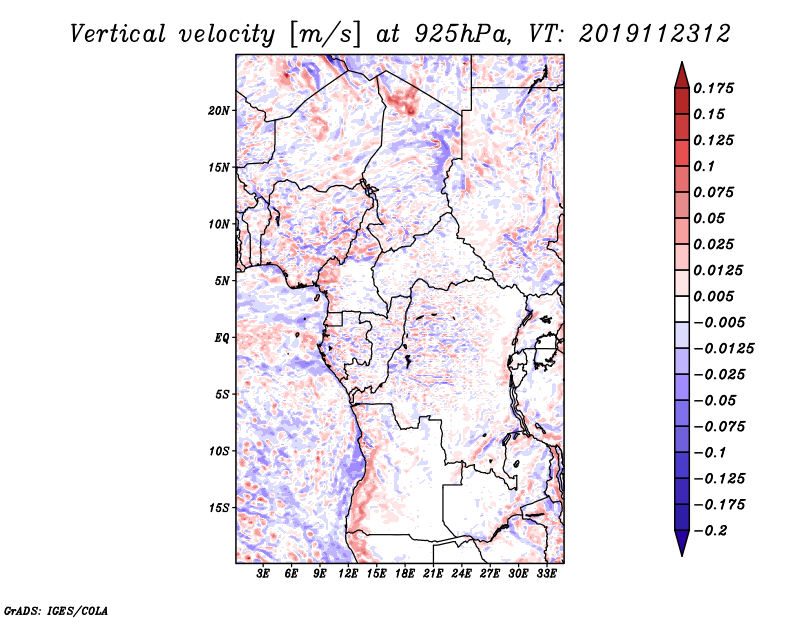 Vertical velocity [m/s] at 925hPa, VT: 2019112312

20N
15N
10N
5N
EQ
5S
10S
15S

3E 6E 9E 12E 15E 18E 21E 24E 27E 30E 33E

0.175
0.15
0.125
0.1
0.075
0.05
0.025
0.0125
0.005
−0.005
−0.0125
−0.025
−0.05
−0.075
−0.1
−0.125
−0.175
−0.2

GrADS: IGES/COLA